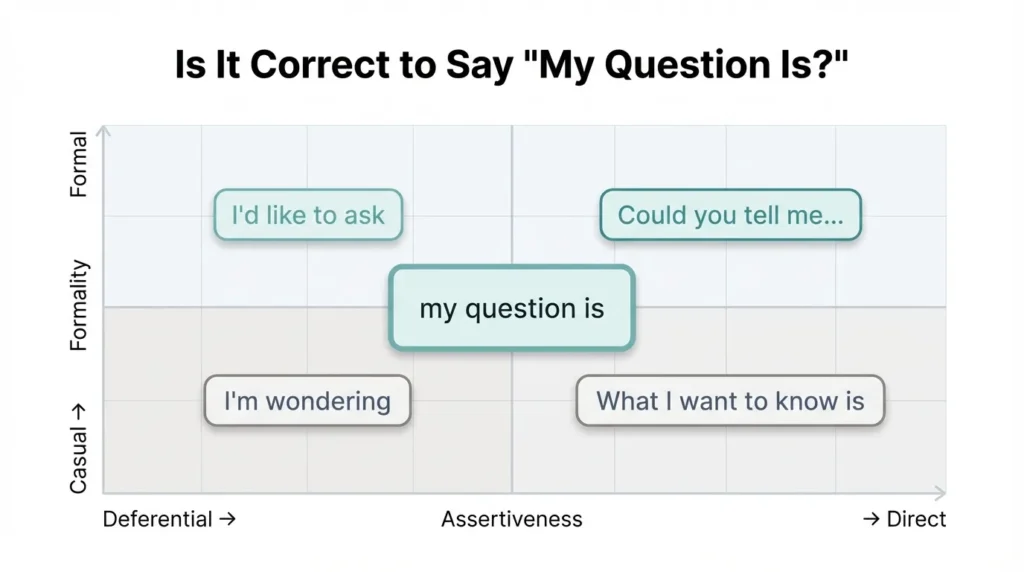 Is It Correct to Say "My Question Is?"

Formal

Formality

Casual →

I'd like to ask

Could you tell me...

my question is

I'm wondering

What I want to know is

Deferential →

Assertiveness

→ Direct